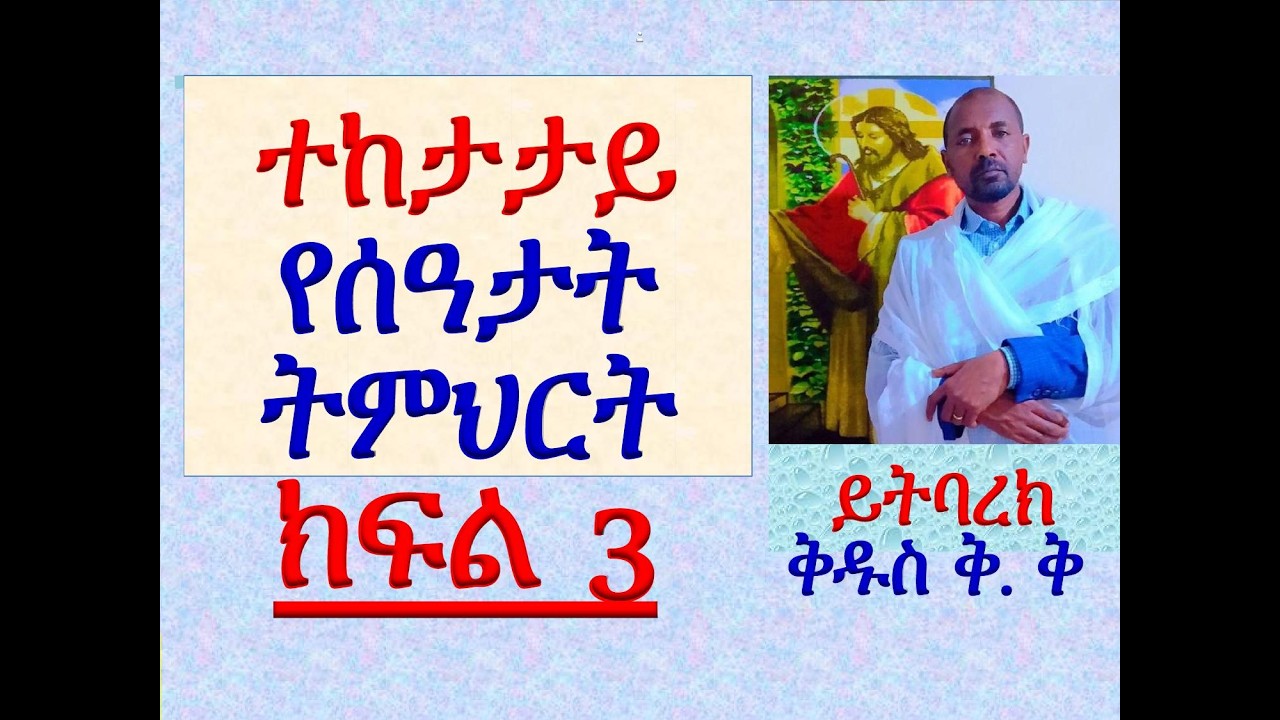 ተከታታይ
የሰዓታት
ትምህርት
ክፍል 3

ይትባረክ
ቅዱስ ቅ. ቅ